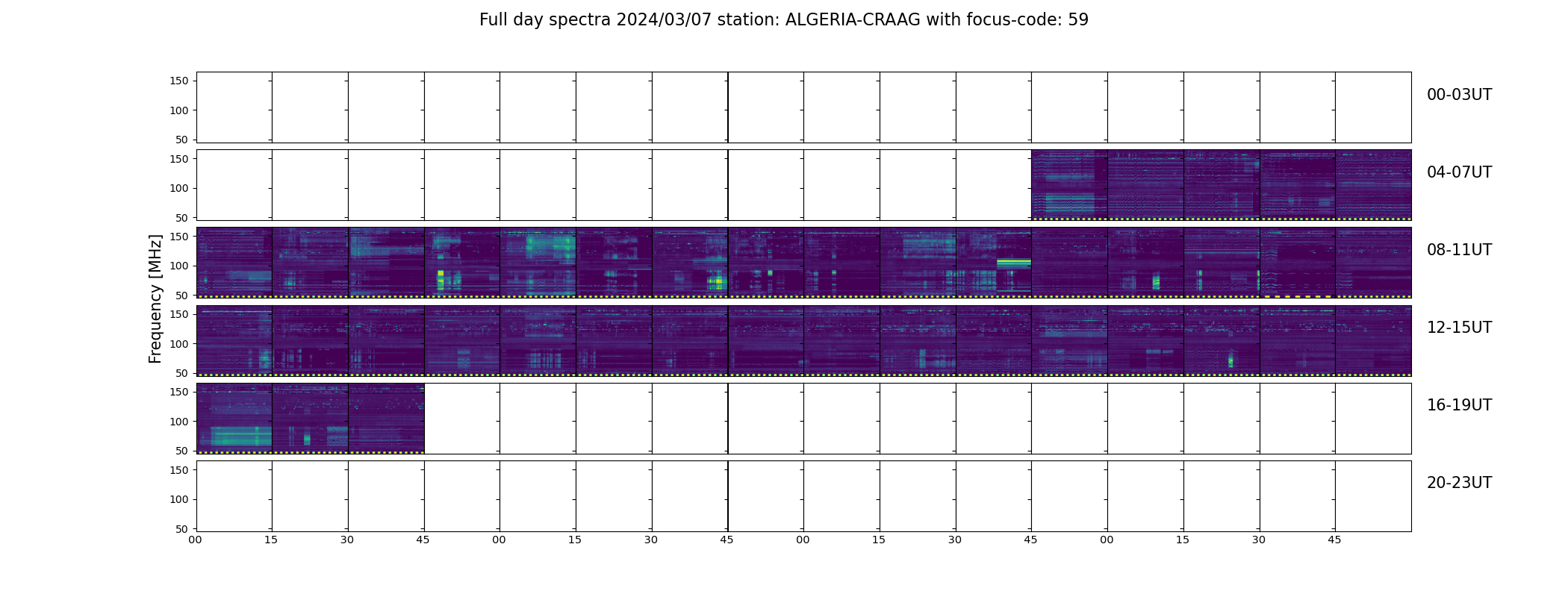 Full day spectra 2024/03/07 station: ALGERIA-CRAAG with focus-code: 59

Frequency [MHz]

150
100
50
00-03UT

150
100
50
04-07UT

150
100
50
08-11UT

150
100
50
12-15UT

150
100
50
16-19UT

150
100
50
20-23UT

00 15 30 45 00 15 30 45 00 15 30 45 00 15 30 45